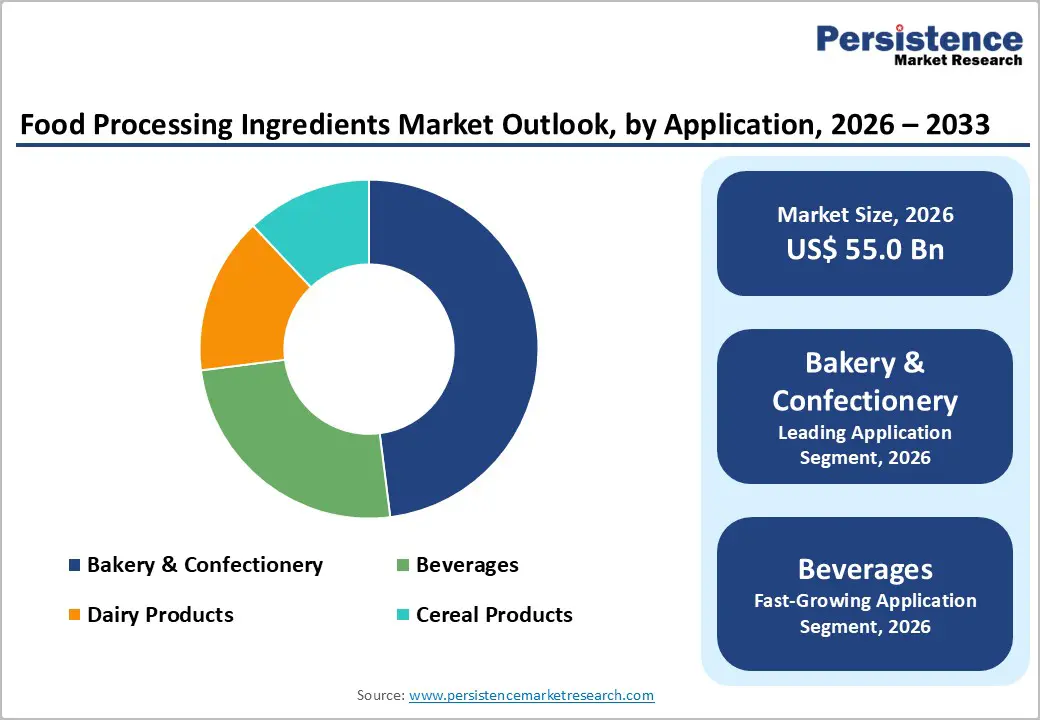 Persistence
Market Research

Food Processing Ingredients Market Outlook, by Application, 2026 – 2033

Bakery & Confectionery
Beverages
Dairy Products
Cereal Products

Market Size, 2026
US$ 55.0 Bn

Bakery & Confectionery
Leading Application Segment, 2026

Beverages
Fast-Growing Application Segment, 2026

Source: www.persistencemarketresearch.com